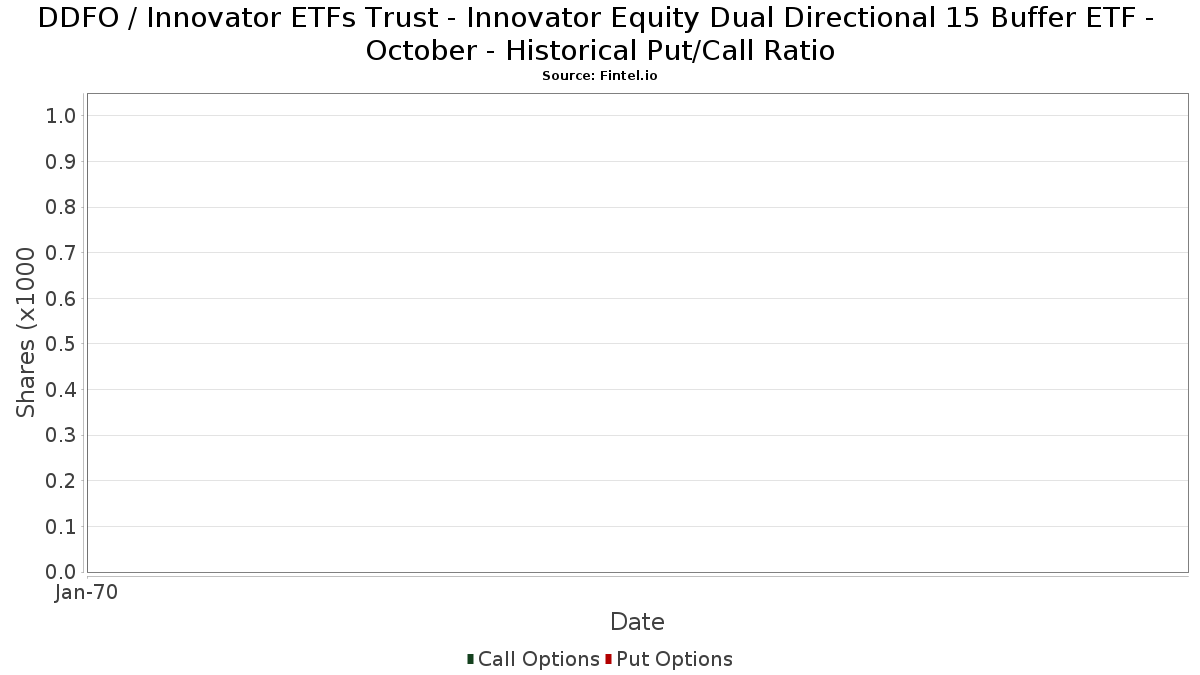 DDFO / Innovator ETFs Trust - Innovator Equity Dual Directional 15 Buffer ETF - October - Historical Put/Call Ratio
Source: Fintel.io

Shares (x1000

1.0
0.9
0.8
0.7
0.6
0.5
0.4
0.3
0.2
0.1
0.0

Jan-70

Date

Call Options Put Options